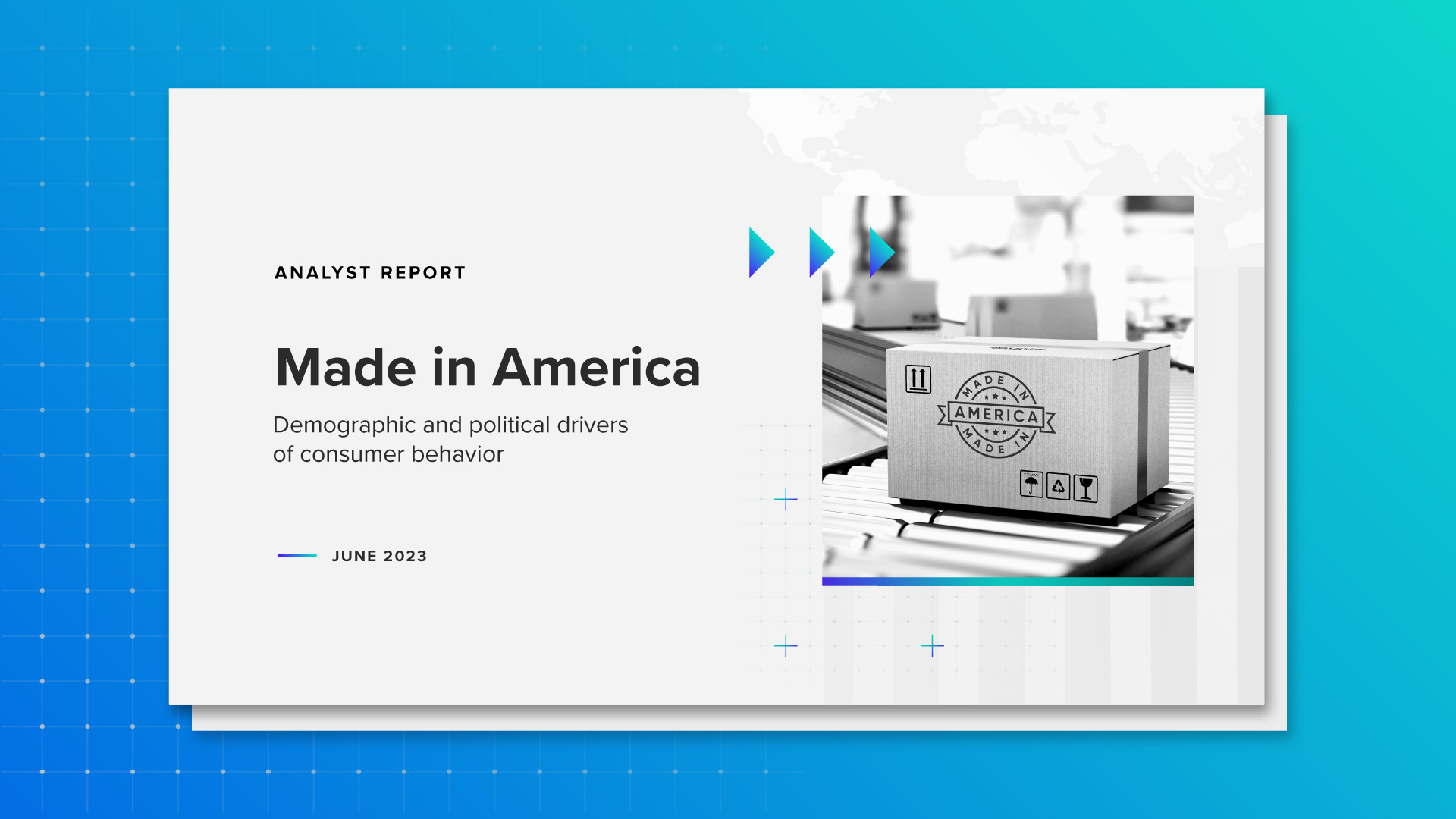 ANALYST REPORT

Made in America

Demographic and political drivers of consumer behavior

JUNE 2023

MADE IN
AMERICA
MADE IN